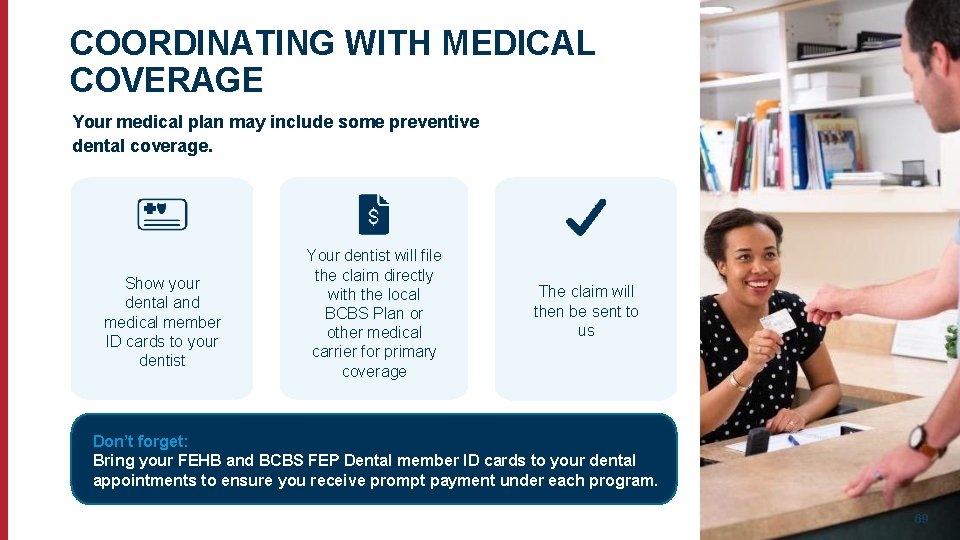 COORDINATING WITH MEDICAL COVERAGE

Your medical plan may include some preventive dental coverage.

Show your dental and medical member ID cards to your dentist

Your dentist will file the claim directly with the local BCBS Plan or other medical carrier for primary coverage

The claim will then be sent to us

Don't forget:
Bring your FEHB and BCBS FEP Dental member ID cards to your dental appointments to ensure you receive prompt payment under each program.

69